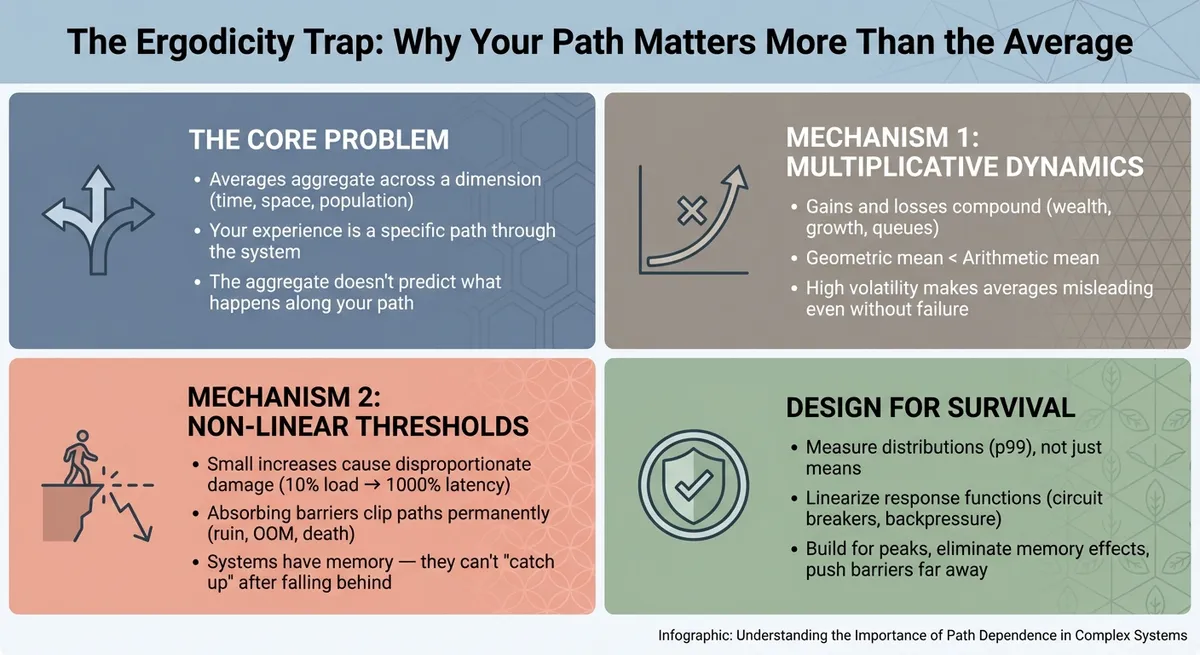 The Ergodicity Trap: Why Your Path Matters More Than the Average

THE CORE PROBLEM

• Averages aggregate across a dimension (time, space, population)
• Your experience is a specific path through the system
• The aggregate doesn't predict what happens along your path

MECHANISM 1: MULTIPLICATIVE DYNAMICS

• Gains and losses compound (wealth, growth, queues)
• Geometric mean < Arithmetic mean
• High volatility makes averages misleading even without failure

MECHANISM 2: NON-LINEAR THRESHOLDS

• Small increases cause disproportionate damage (10% load → 1000% latency)
• Absorbing barriers clip paths permanently (ruin, OOM, death)
• Systems have memory — they can't "catch up" after falling behind

DESIGN FOR SURVIVAL

• Measure distributions (p99), not just means
• Linearize response functions (circuit breakers, backpressure)
• Build for peaks, eliminate memory effects, push barriers far away

Infographic: Understanding the Importance of Path Dependence in Complex Systems